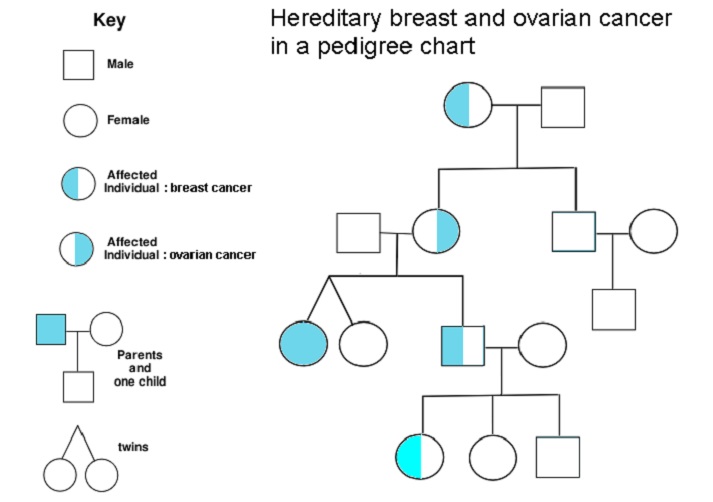 Key

Male

Female

Affected Individual : breast cancer

Affected Individual : ovarian cancer

Parents and one child

twins

Hereditary breast and ovarian cancer in a pedigree chart